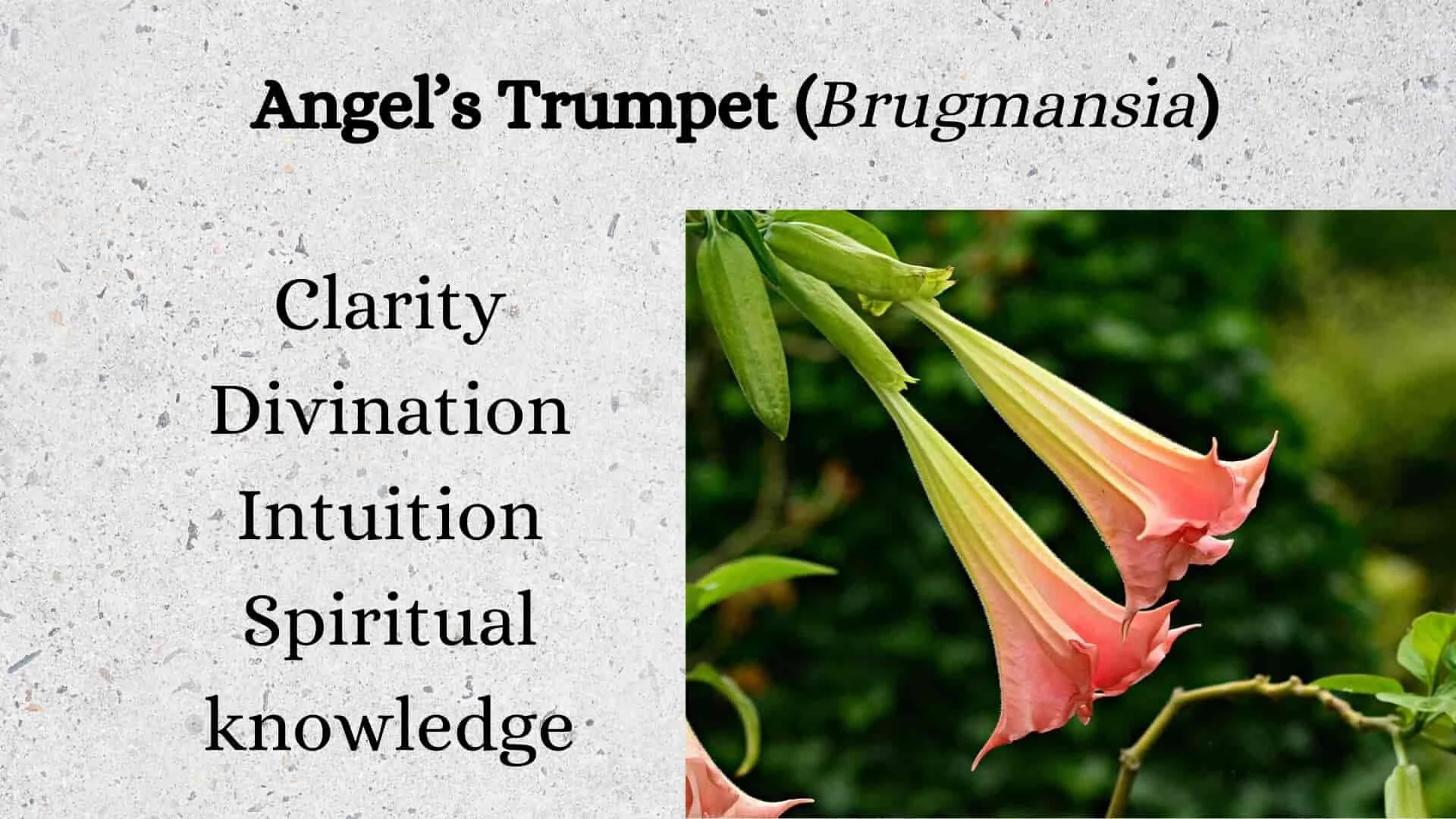 Angel’s Trumpet (Brugmansia)

Clarity
Divination
Intuition
Spiritual
knowledge